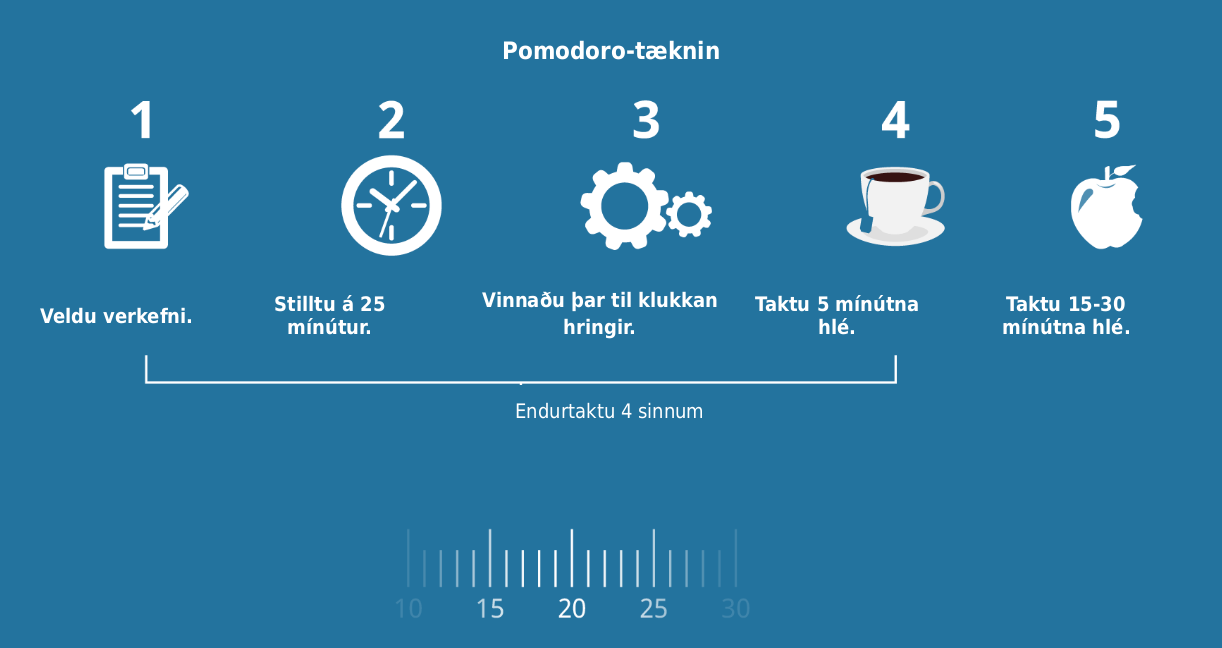 Pomodoro-tæknin

1

Veldu verkefni.

2

Stilltu á 25 mínútur.

3

Vinnaðu þar til klukkan hringir.

4

Taktu 5 mínútna hlé.

5

Taktu 15-30 mínútna hlé.

Endurtaktu 4 sinnum

10 15 20 25 30